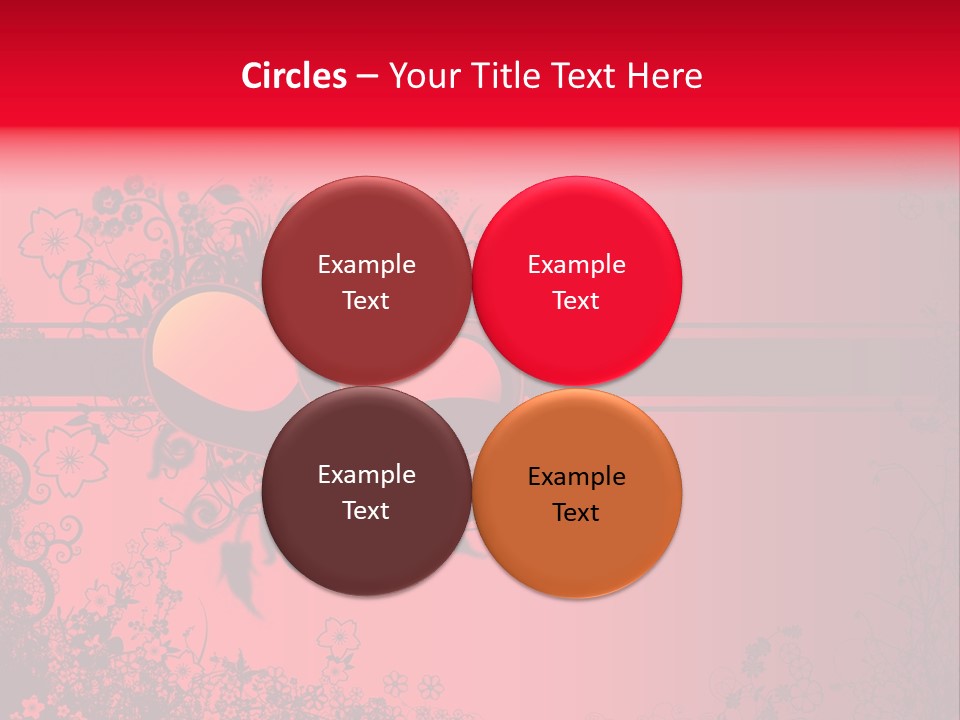 Circles – Your Title Text Here

Example Text

Example Text

Example Text

Example Text